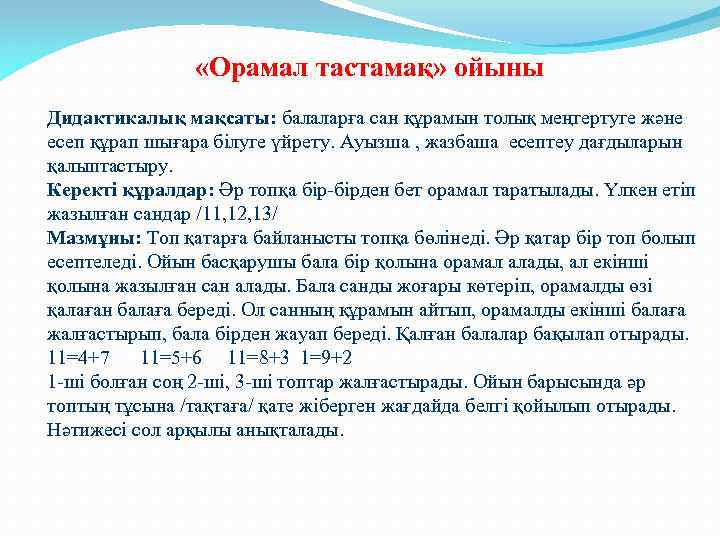 «Орамал тастамақ» ойыны

Дидактикалық мақсаты: балаларға сан құрамын толық меңгертуге және есеп құрап шығара білуге үйрету. Ауызша , жазбаша есептеу дағдыларын қалыптастыру.
Керекті құралдар: Әр топқа бір-бірден бет орамал таратылады. Үлкен етіп жазылған сандар /11,12,13/
Мазмұны: Топ қатарға байланысты топқа бөлінеді. Әр қатар бір топ болып есептеледі. Ойын басқарушы бала бір қолына орамал алады, ал екінші қолына жазылған сан алады. Бала санды жоғары көтеріп, орамалды өзі қалаған балаға береді. Ол санның құрамын айтып, орамалды екінші балаға жалғастырып, бала бірден жауап береді. Қалған балалар бақылап отырады.
11=4+7 11=5+6 11=8+3 1=9+2
1-ші болған соң 2-ші, 3-ші топтар жалғастырады. Ойын барысында әр топтың тұсына /тақтаға/ қате жіберген жағдайда белгі қойылып отырады. Нәтижесі сол арқылы анықталады.